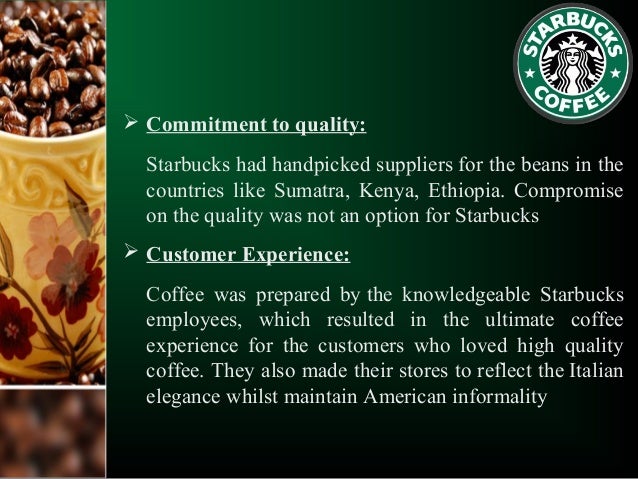 STARBUCKS COFFEE

➢ Commitment to quality:

Starbucks had handpicked suppliers for the beans in the countries like Sumatra, Kenya, Ethiopia. Compromise on the quality was not an option for Starbucks

➢ Customer Experience:

Coffee was prepared by the knowledgeable Starbucks employees, which resulted in the ultimate coffee experience for the customers who loved high quality coffee. They also made their stores to reflect the Italian elegance whilst maintain American informality